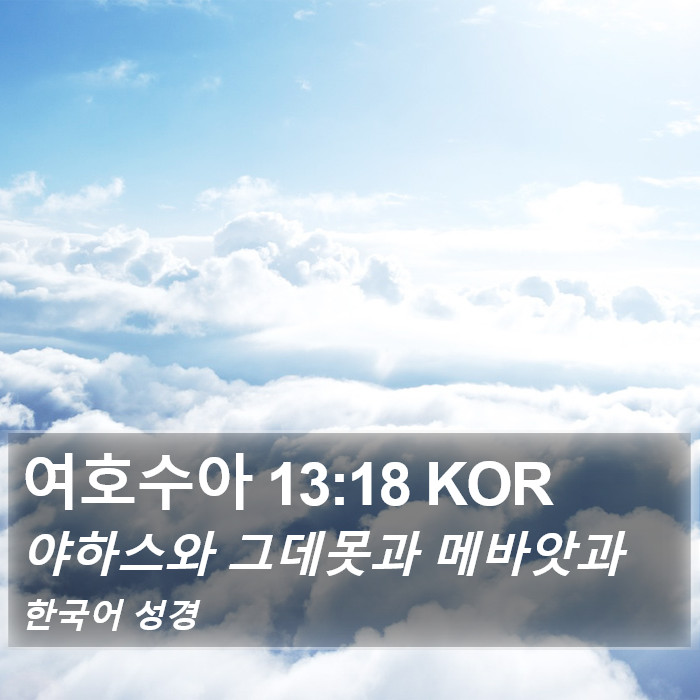 여호수아 13:18 KOR

야하스와 그데못과 메바앗과

한국어 성경